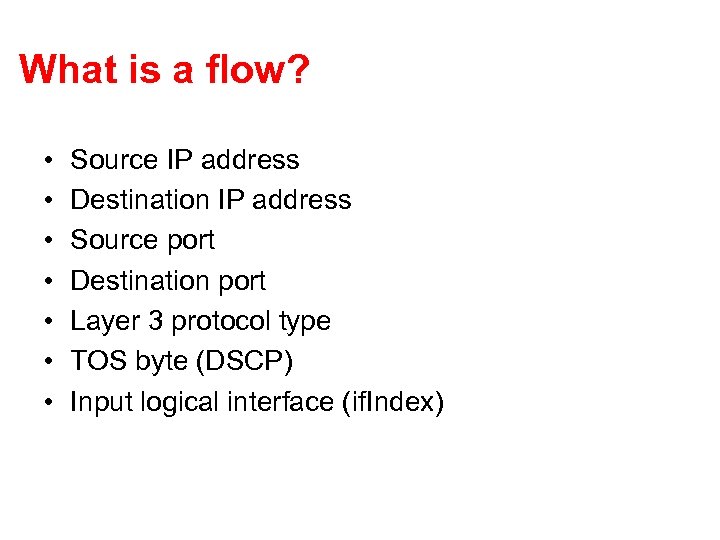 What is a flow?

• Source IP address
• Destination IP address
• Source port
• Destination port
• Layer 3 protocol type
• TOS byte (DSCP)
• Input logical interface (ifIndex)